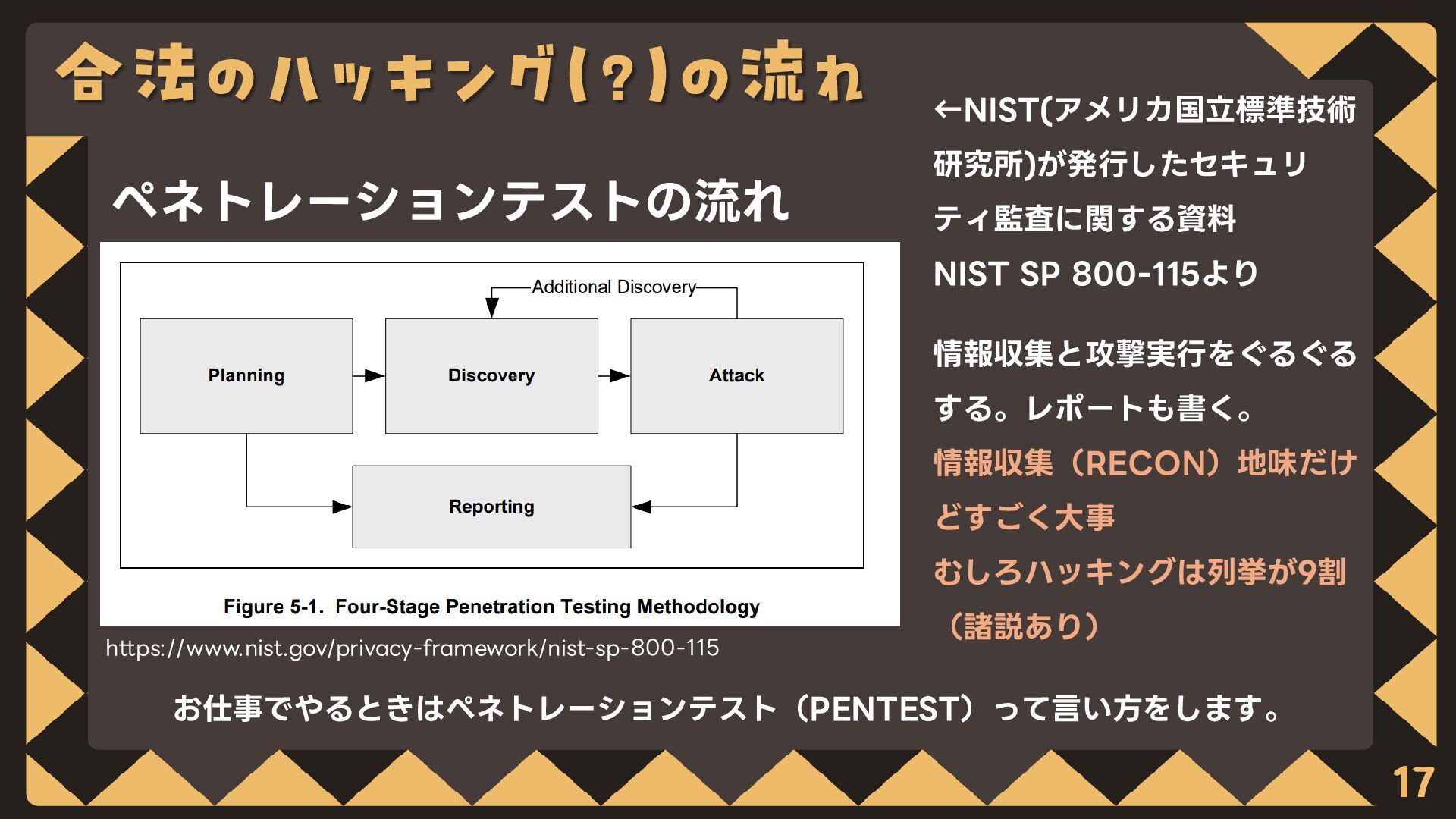 合法のハッキング(?)の流れ

ペネトレーションテストの流れ

Additional Discovery

Planning

Discovery

Attack

Reporting

Figure 5-1. Four-Stage Penetration Testing Methodology

https://www.nist.gov/privacy-framework/nist-sp-800-115

←NIST(アメリカ国立標準技術研究所)が発行したセキュリティ監査に関する資料 NIST SP 800-115より

情報収集と攻撃実行をぐるぐるする。レポートも書く。

情報収集（RECON）地味だけどすごく大事

むしろハッキングは列挙が9割（諸説あり）

お仕事でやるときはペネトレーションテスト（PENTEST）って言い方をします。

17